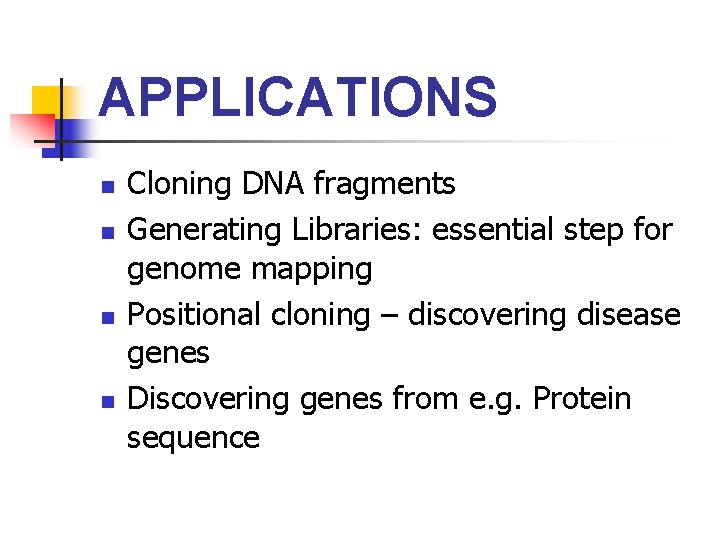 APPLICATIONS

- Cloning DNA fragments
- Generating Libraries: essential step for genome mapping
- Positional cloning – discovering disease genes
- Discovering genes from e.g. Protein sequence